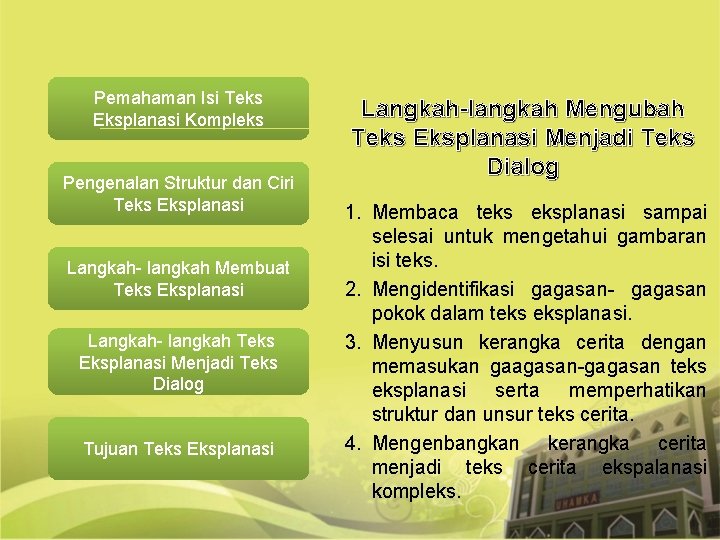 Pemahaman Isi Teks Eksplanasi Kompleks

Pengenalan Struktur dan Ciri Teks Eksplanasi

Langkah- langkah Membuat Teks Eksplanasi

Langkah- langkah Teks Eksplanasi Menjadi Teks Dialog

Tujuan Teks Eksplanasi

Langkah-langkah Mengubah Teks Eksplanasi Menjadi Teks Dialog

1. Membaca teks eksplanasi sampai selesai untuk mengetahui gambaran isi teks.
2. Mengidentifikasi gagasan- gagasan pokok dalam teks eksplanasi.
3. Menyusun kerangka cerita dengan memasukan gaagasan-gagasan teks eksplanasi serta memperhatikan struktur dan unsur teks cerita.
4. Mengenbangkan kerangka cerita menjadi teks cerita ekspalanasi kompleks.

UHAMKA